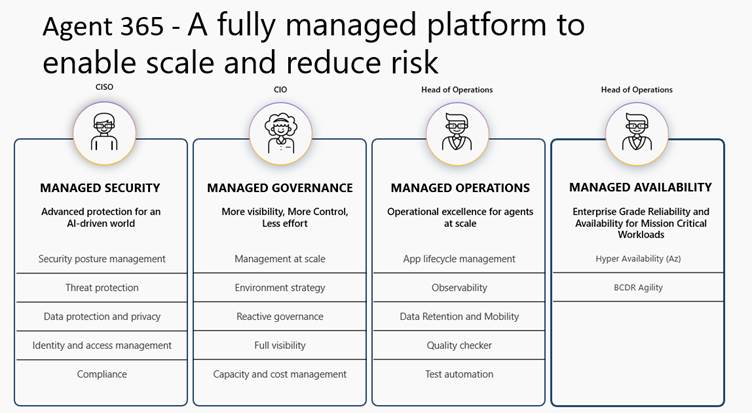 Agent 365 - A fully managed platform to enable scale and reduce risk

CISO

MANAGED SECURITY

Advanced protection for an AI-driven world

Security posture management

Threat protection

Data protection and privacy

Identity and access management

Compliance

CIO

MANAGED GOVERNANCE

More visibility, More Control, Less effort

Management at scale

Environment strategy

Reactive governance

Full visibility

Capacity and cost management

Head of Operations

MANAGED OPERATIONS

Operational excellence for agents at scale

App lifecycle management

Observability

Data Retention and Mobility

Quality checker

Test automation

Head of Operations

MANAGED AVAILABILITY

Enterprise Grade Reliability and Availability for Mission Critical Workloads

Hyper Availability (Az)

BCDR Agility